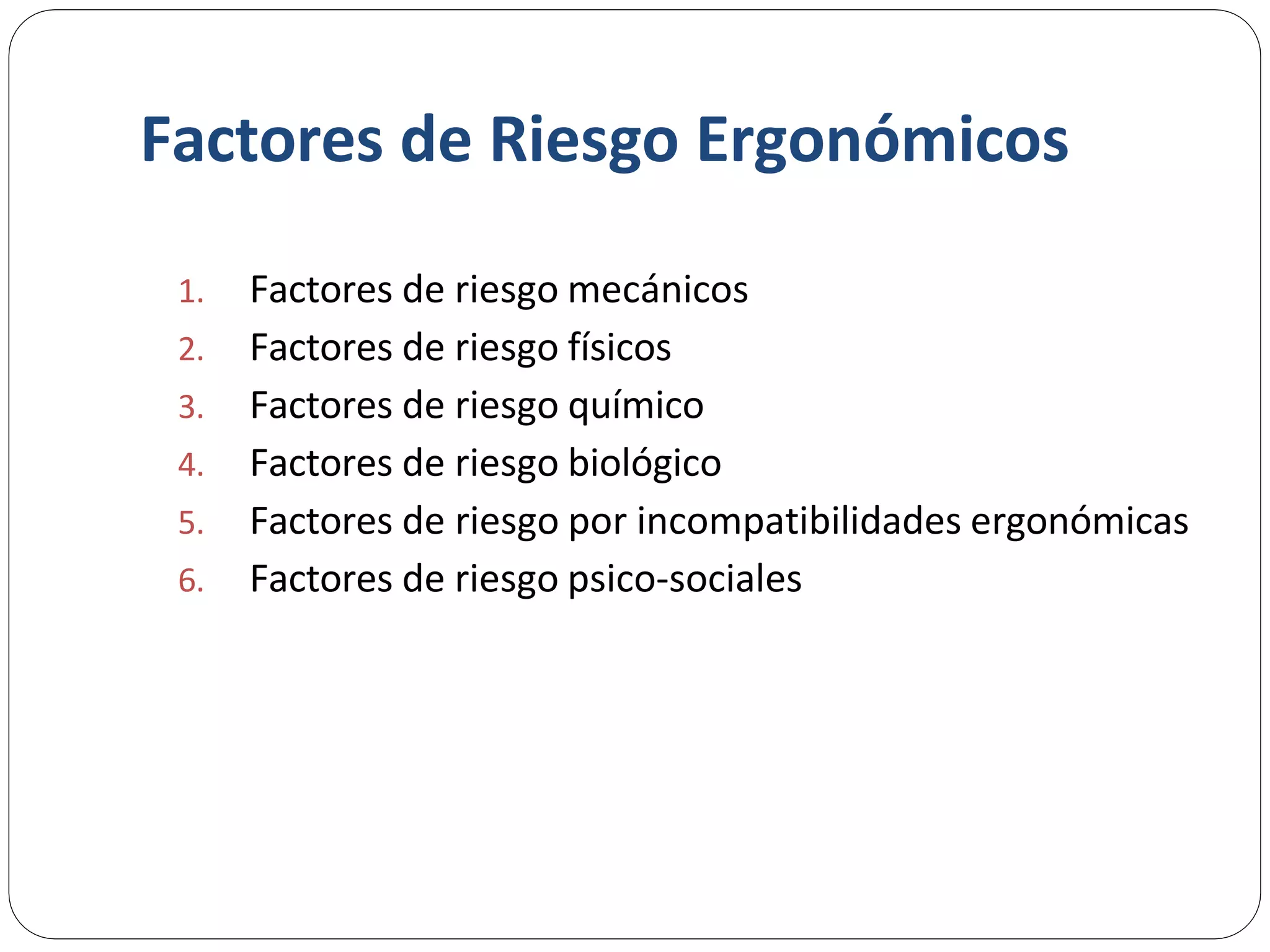 Factores de Riesgo Ergonómicos

1. Factores de riesgo mecánicos
2. Factores de riesgo físicos
3. Factores de riesgo químico
4. Factores de riesgo biológico
5. Factores de riesgo por incompatibilidades ergonómicas
6. Factores de riesgo psico-sociales